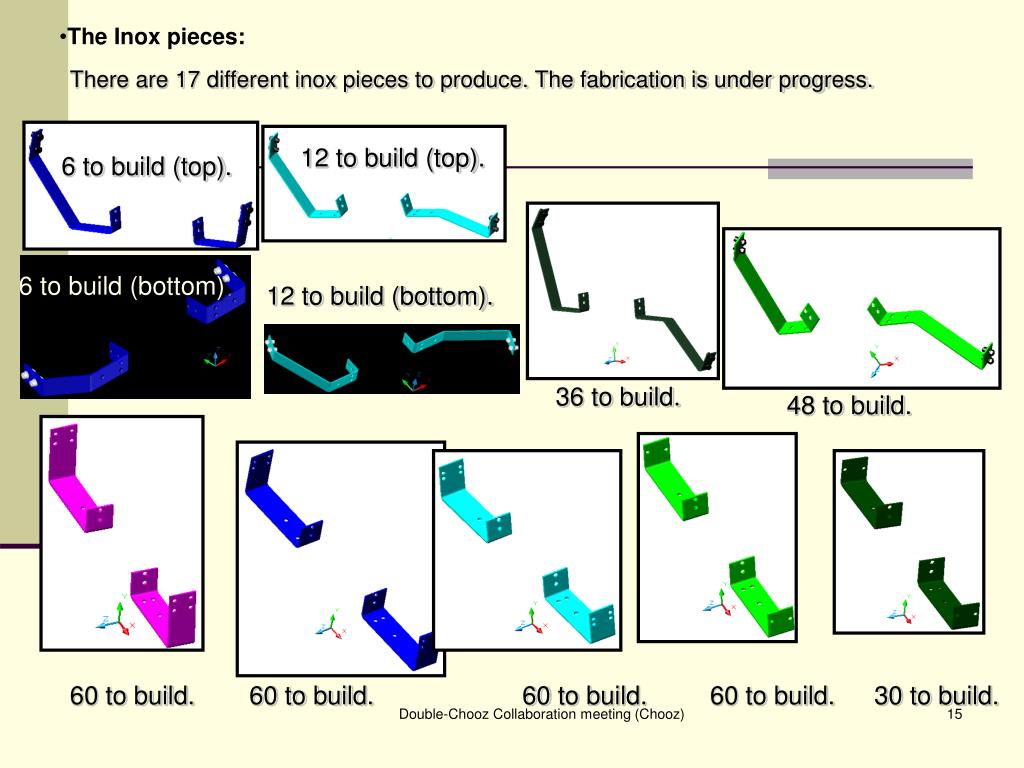 •The Inox pieces:

There are 17 different inox pieces to produce. The fabrication is under progress.

6 to build (top).

12 to build (top).

6 to build (bottom)

12 to build (bottom).

36 to build.

48 to build.

60 to build.

60 to build.

60 to build.

60 to build.

30 to build.

Double-Chooz Collaboration meeting (Chooz)

15